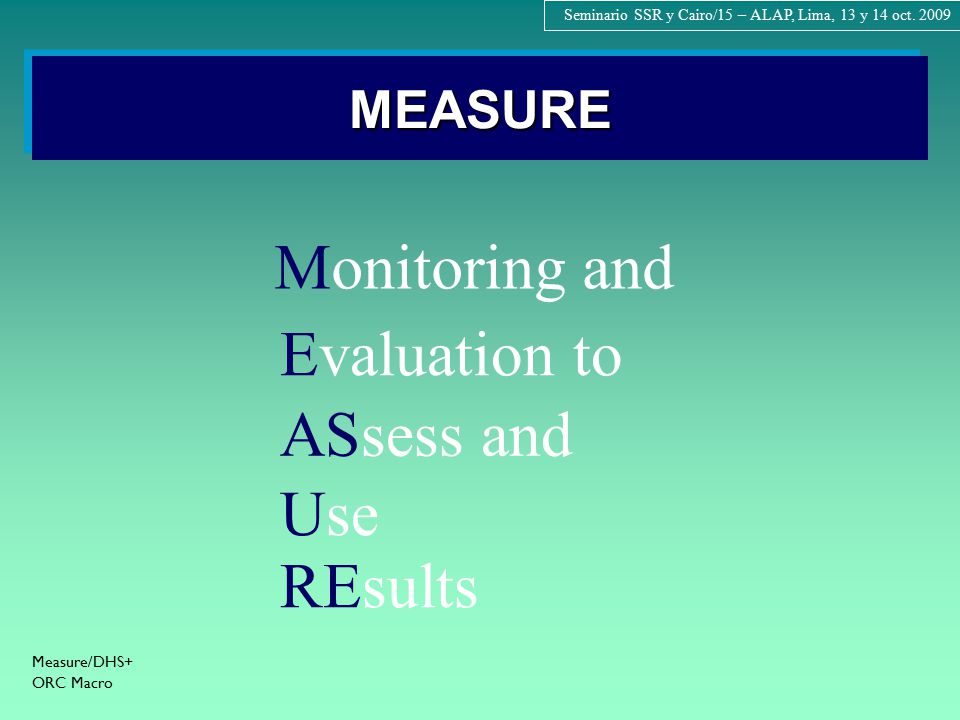 Seminario SSR y Cairo/15 – ALAP, Lima, 13 y 14 oct. 2009

MEASURE

Monitoring and
Evaluation to
ASsess and
Use
REsults

Measure/DHS+
ORC Macro